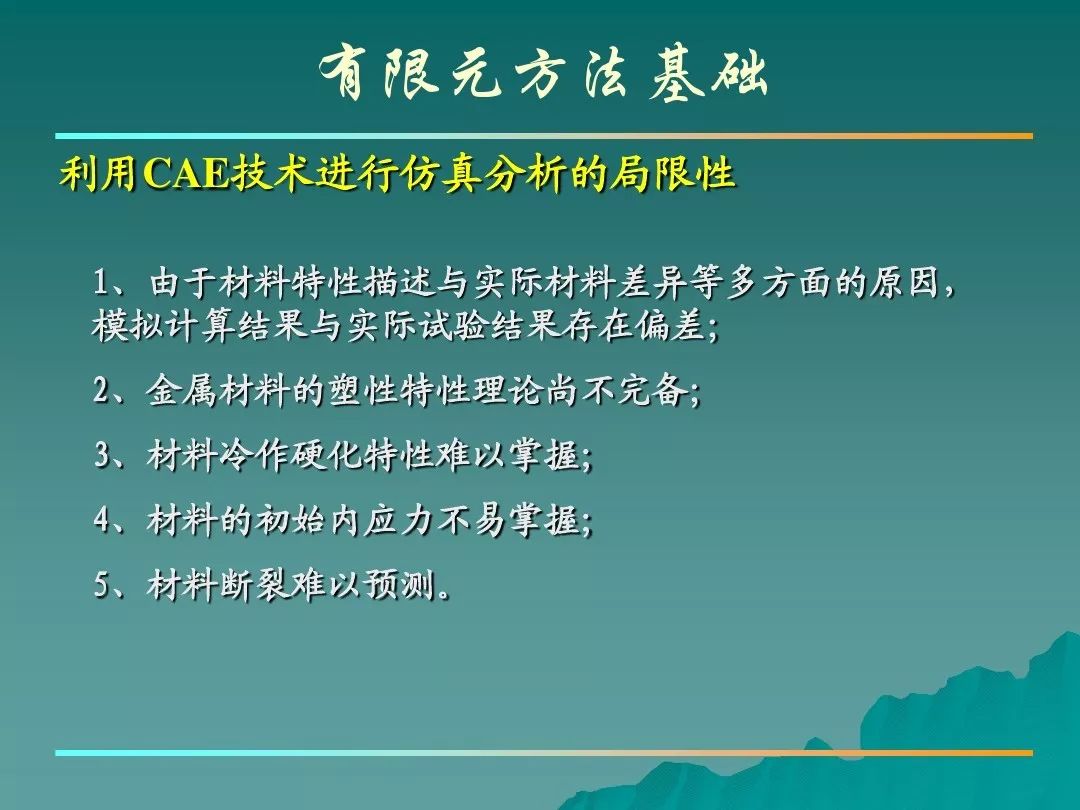 有限元方法基础

利用CAE技术进行仿真分析的局限性

1、由于材料特性描述与实际材料差异等多方面的原因，模拟计算结果与实际试验结果存在偏差;

2、金属材料的塑性特性理论尚不完备;

3、材料冷作硬化特性难以掌握;

4、材料的初始内应力不易掌握;

5、材料断裂难以预测。